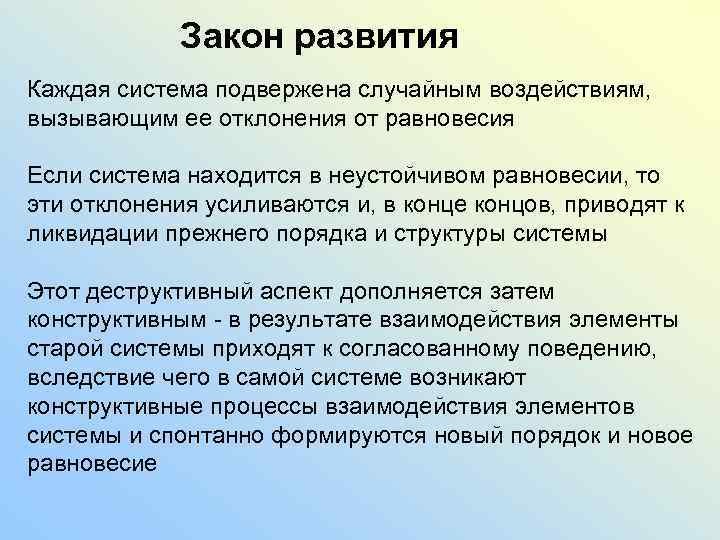 Закон развития

Каждая система подвержена случайным воздействиям, вызывающим ее отклонения от равновесия

Если система находится в неустойчивом равновесии, то эти отклонения усиливаются и, в конце концов, приводят к ликвидации прежнего порядка и структуры системы

Этот деструктивный аспект дополняется затем конструктивным - в результате взаимодействия элементы старой системы приходят к согласованному поведению, вследствие чего в самой системе возникают конструктивные процессы взаимодействия элементов системы и спонтанно формируются новый порядок и новое равновесие